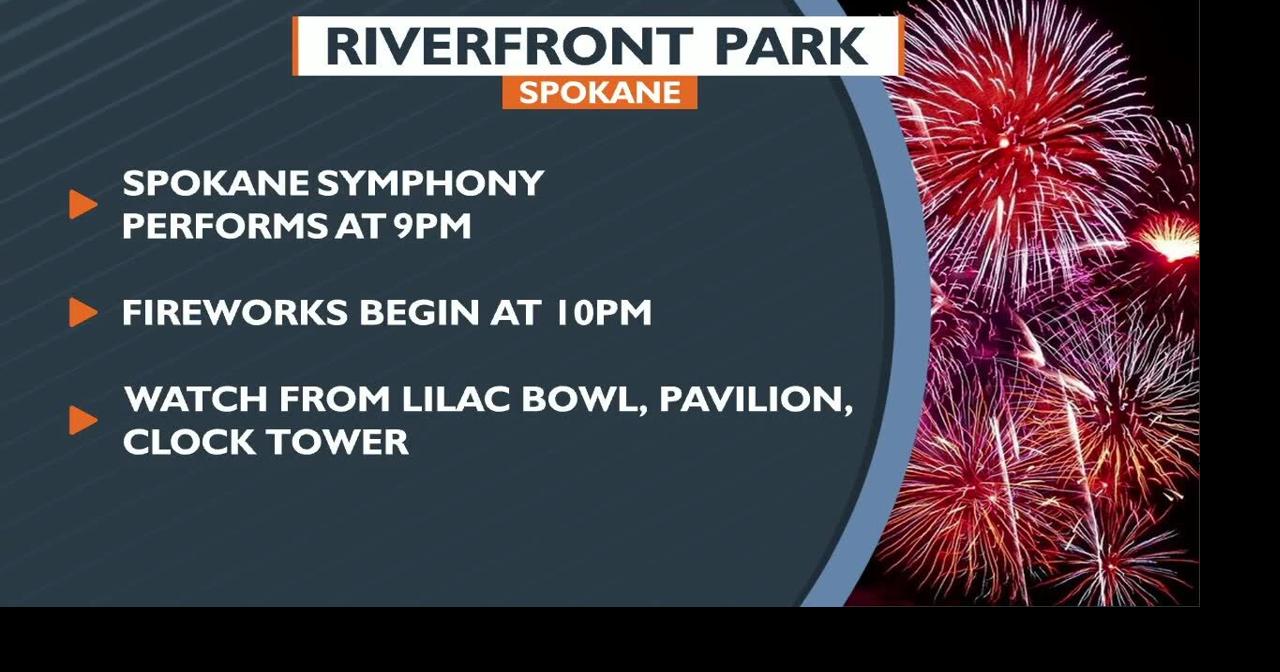 RIVERFRONT PARK
SPOKANE

SPOKANE SYMPHONY PERFORMS AT 9PM

FIREWORKS BEGIN AT 10PM

WATCH FROM LILAC BOWL, PAVILION, CLOCK TOWER